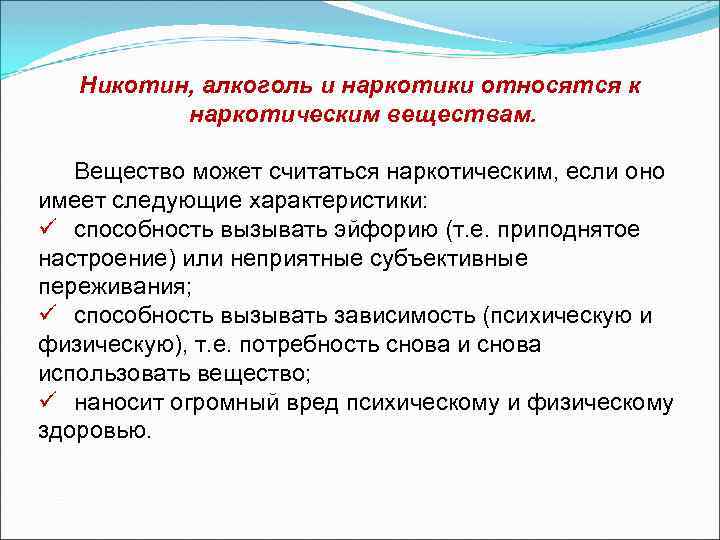 Никотин, алкоголь и наркотики относятся к наркотическим веществам.

Вещество может считаться наркотическим, если оно имеет следующие характеристики:
✓ способность вызывать эйфорию (т.е. приподнятое настроение) или неприятные субъективные переживания;
✓ способность вызывать зависимость (психическую и физическую), т.е. потребность снова и снова использовать вещество;
✓ наносит огромный вред психическому и физическому здоровью.